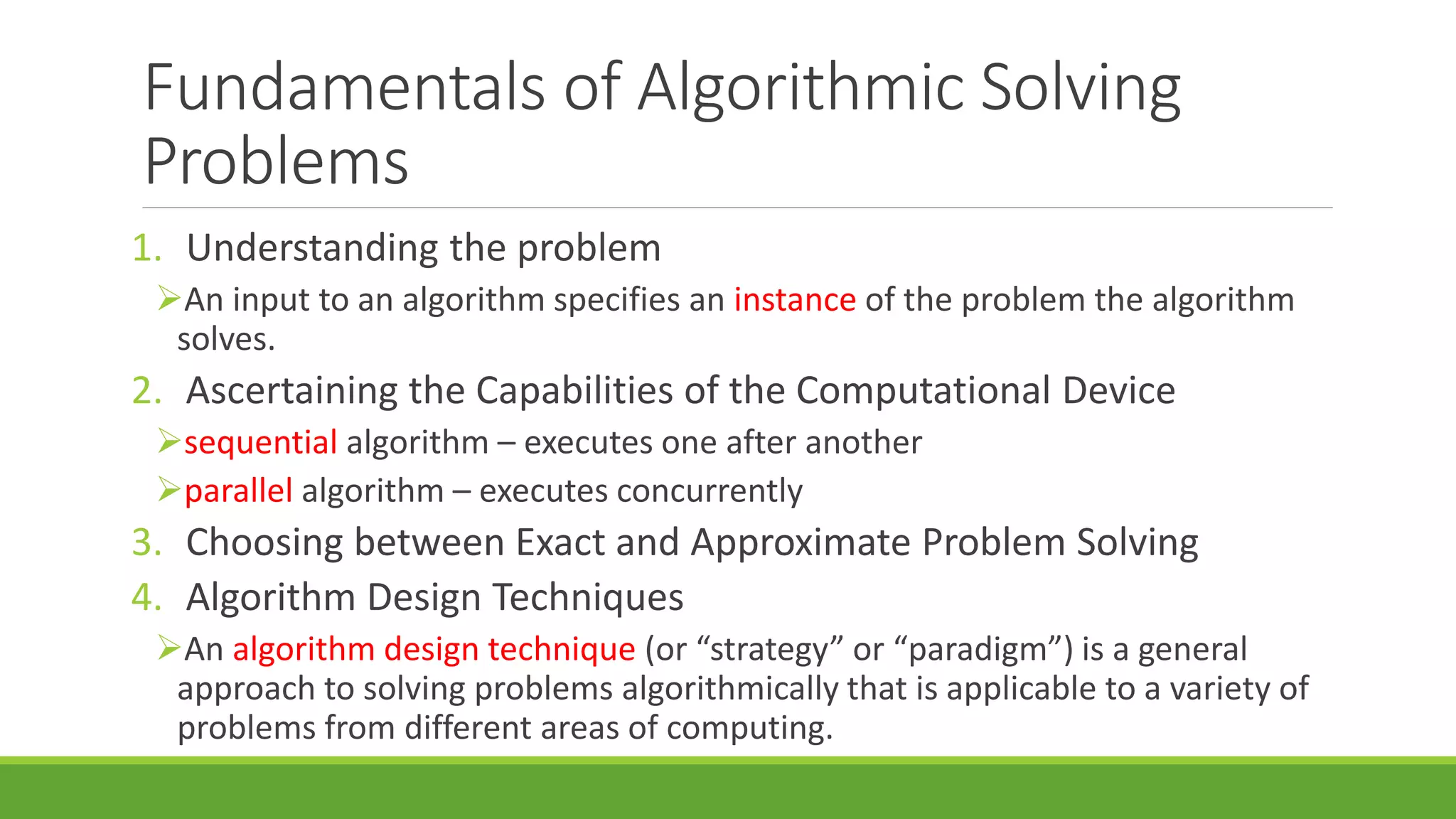 Fundamentals of Algorithmic Solving Problems

1. Understanding the problem

➢An input to an algorithm specifies an instance of the problem the algorithm solves.

2. Ascertaining the Capabilities of the Computational Device

➢sequential algorithm – executes one after another

➢parallel algorithm – executes concurrently

3. Choosing between Exact and Approximate Problem Solving

4. Algorithm Design Techniques

➢An algorithm design technique (or “strategy” or “paradigm”) is a general approach to solving problems algorithmically that is applicable to a variety of problems from different areas of computing.